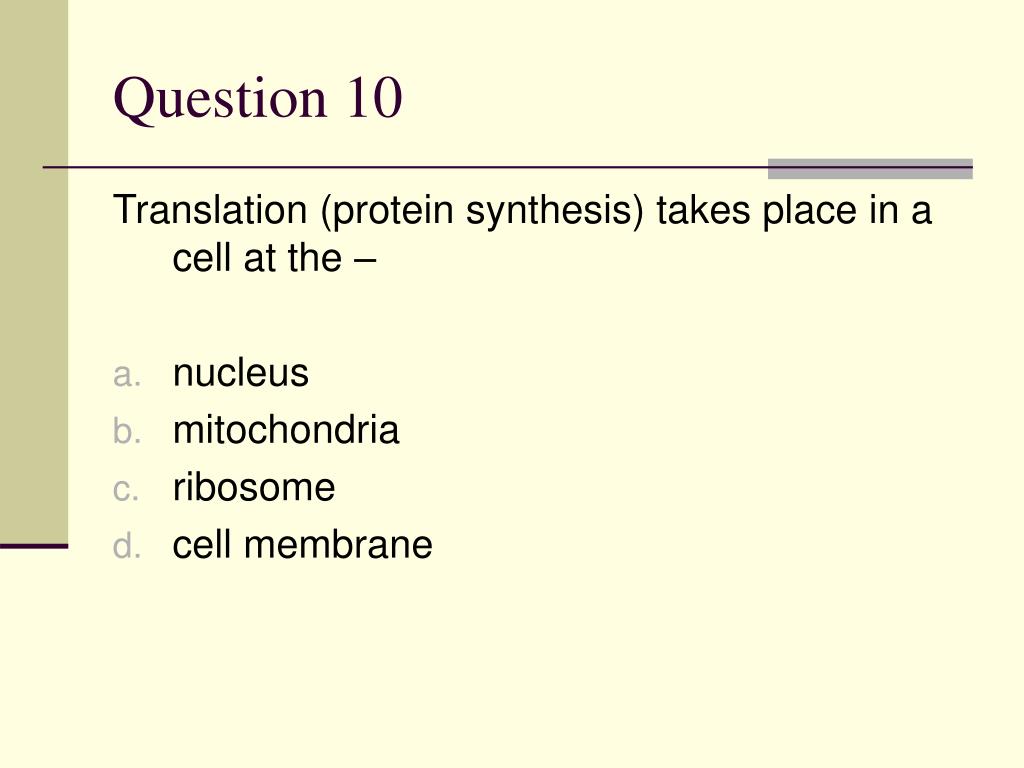 Question 10

Translation (protein synthesis) takes place in a cell at the –

a. nucleus
b. mitochondria
c. ribosome
d. cell membrane